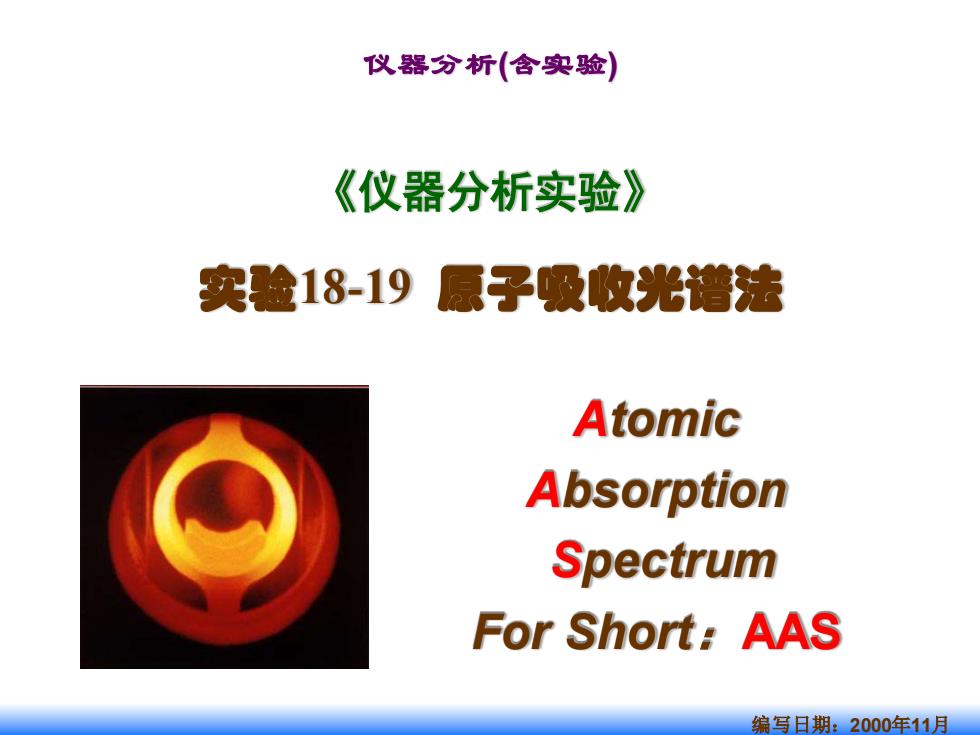 仪器分析(含实验)

《仪器分析实验》

实验18-19 原子吸收光谱法

Atomic
Absorption
Spectrum
For Short：AAS

编写日期：2000年11月